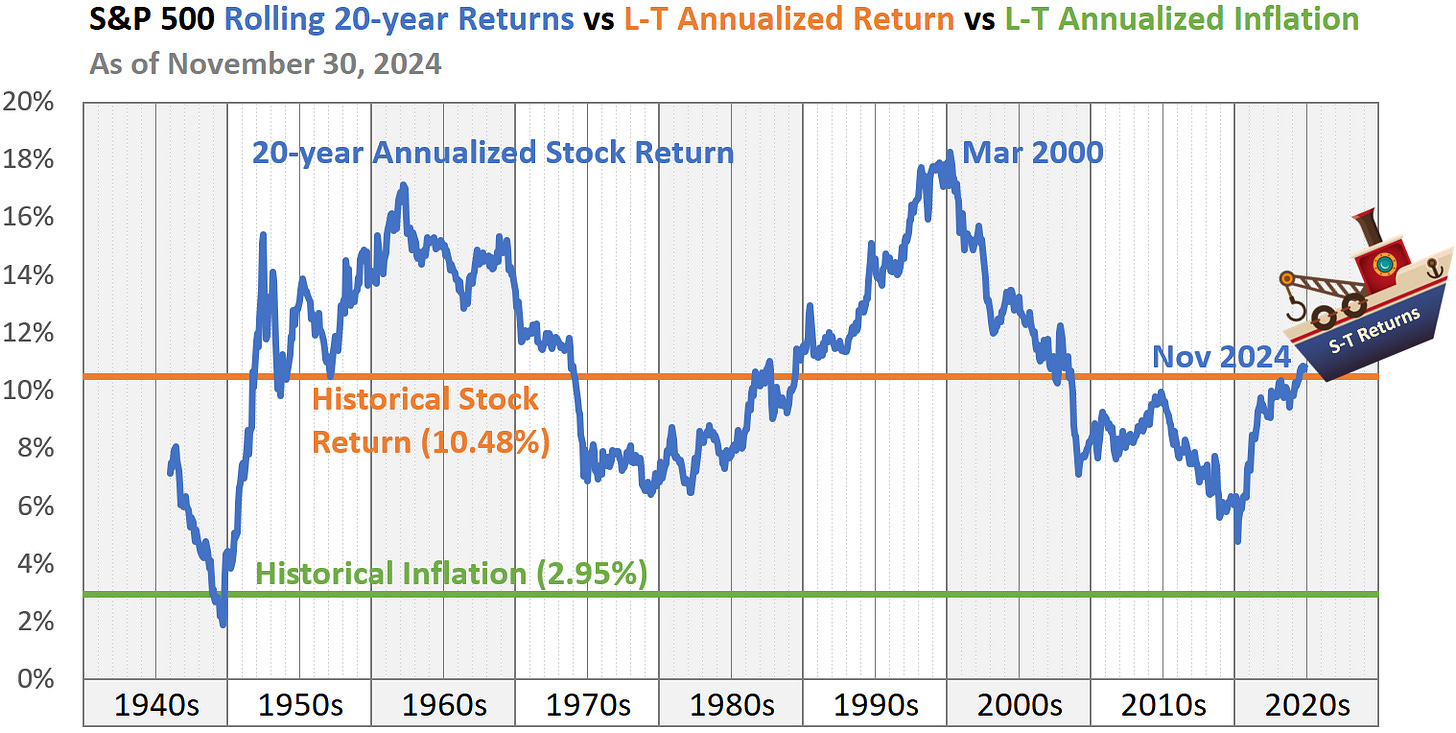 S&P 500 Rolling 20-year Returns vs L-T Annualized Return vs L-T Annualized Inflation
As of November 30, 2024

20%
18%
16%
14%
12%
10%
8%
6%
4%
2%
0%

20-year Annualized Stock Return
Mar 2000
Nov 2024
S-T Returns
Historical Stock Return (10.48%)
Historical Inflation (2.95%)

1940s
1950s
1960s
1970s
1980s
1990s
2000s
2010s
2020s